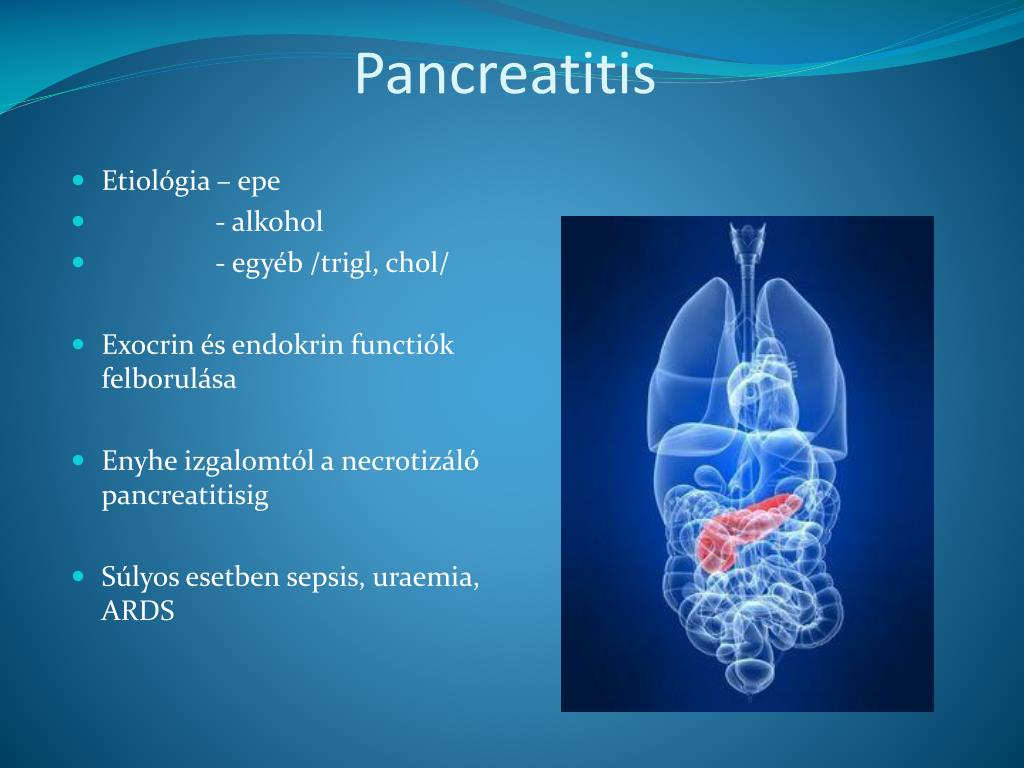 Pancreatitis

Etiológia – epe
- alkohol
- egyéb /trigl, chol/

Exocrin és endokrin functiók felborulása

Enyhe izgalomtól a necrotizáló pancreatitisig

Súlyos esetben sepsis, uraemia, ARDS